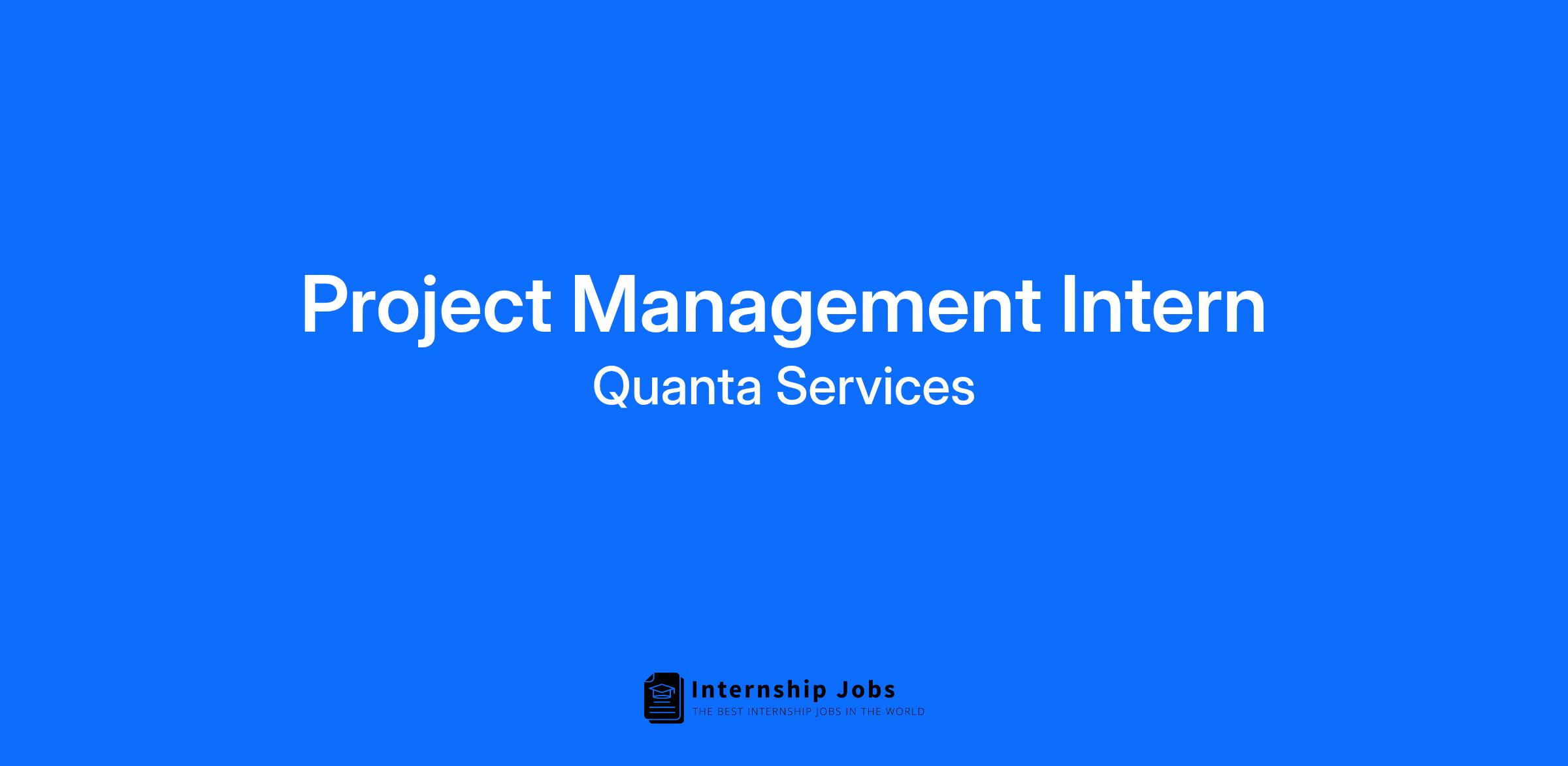 Project Management Intern
Quanta Services

Internship Jobs
THE BEST INTERNSHIP JOBS IN THE WORLD